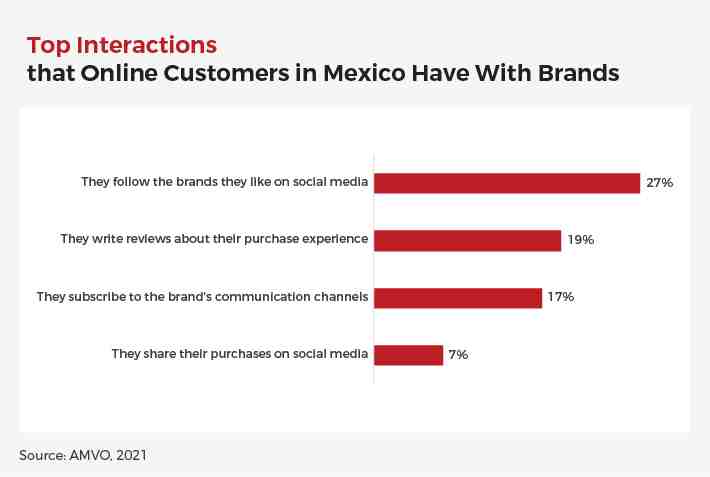 Top Interactions
that Online Customers in Mexico Have With Brands

They follow the brands they like on social media 27%

They write reviews about their purchase experience 19%

They subscribe to the brand's communication channels 17%

They share their purchases on social media 7%

Source: AMVO, 2021